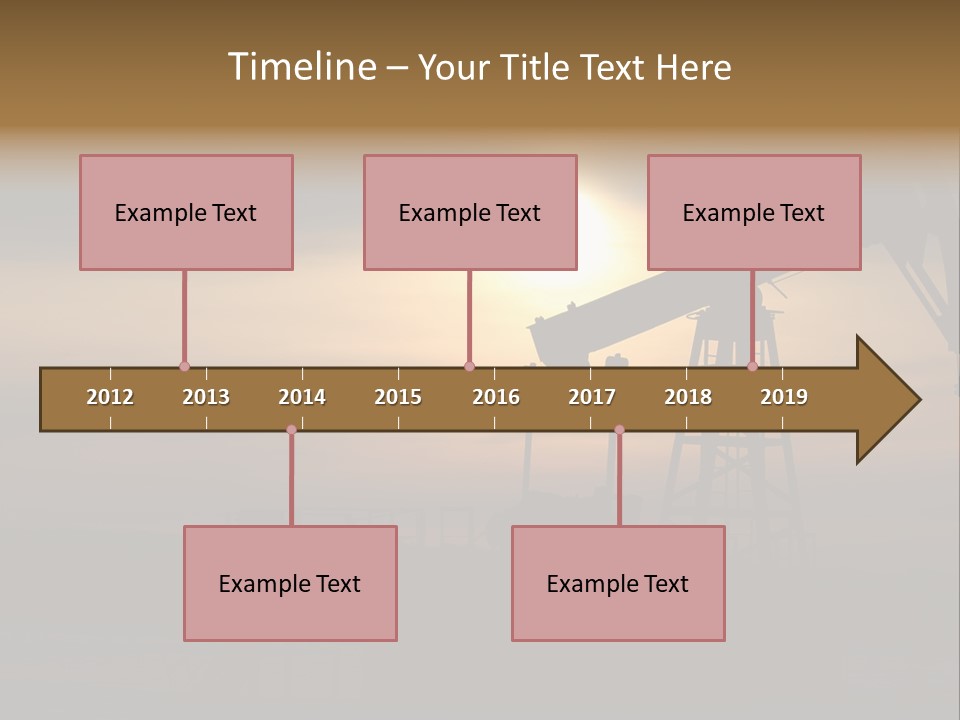 Timeline – Your Title Text Here

Example Text

Example Text

Example Text

2012 2013 2014 2015 2016 2017 2018 2019

Example Text

Example Text